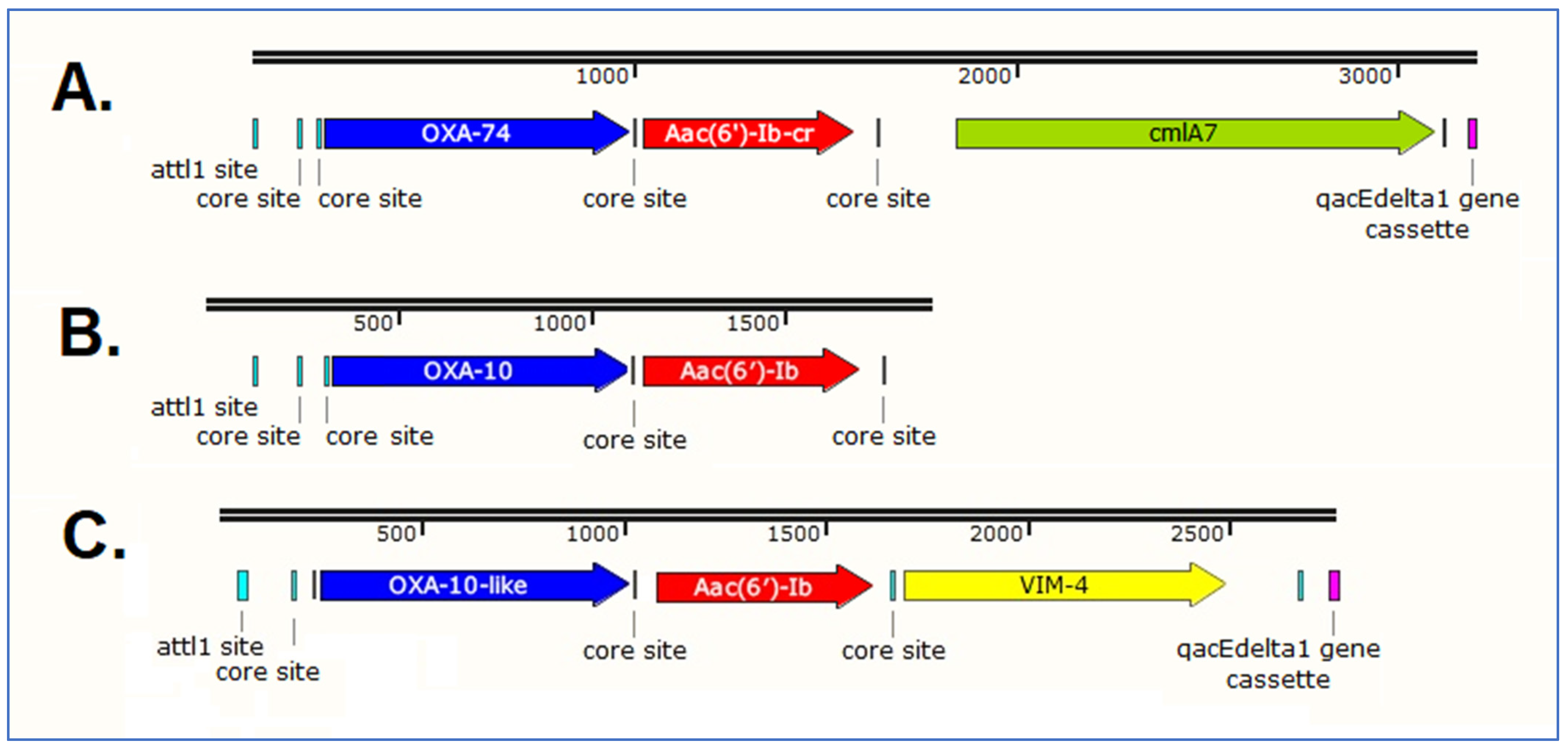 A.

1000
2000
3000

OXA-74
Aac(6')-Ib-cr
cmlA7

attl1 site
core site
core site
core site
core site
qacEdelta1 gene cassette

B.

500
1000
1500

OXA-10
Aac(6')-Ib

attl1 site
core site
core site
core site
core site

C.

500
1000
1500
2000
2500

OXA-10-like
Aac(6')-Ib
VIM-4

attl1 site
core site
core site
core site
qacEdelta1 gene cassette